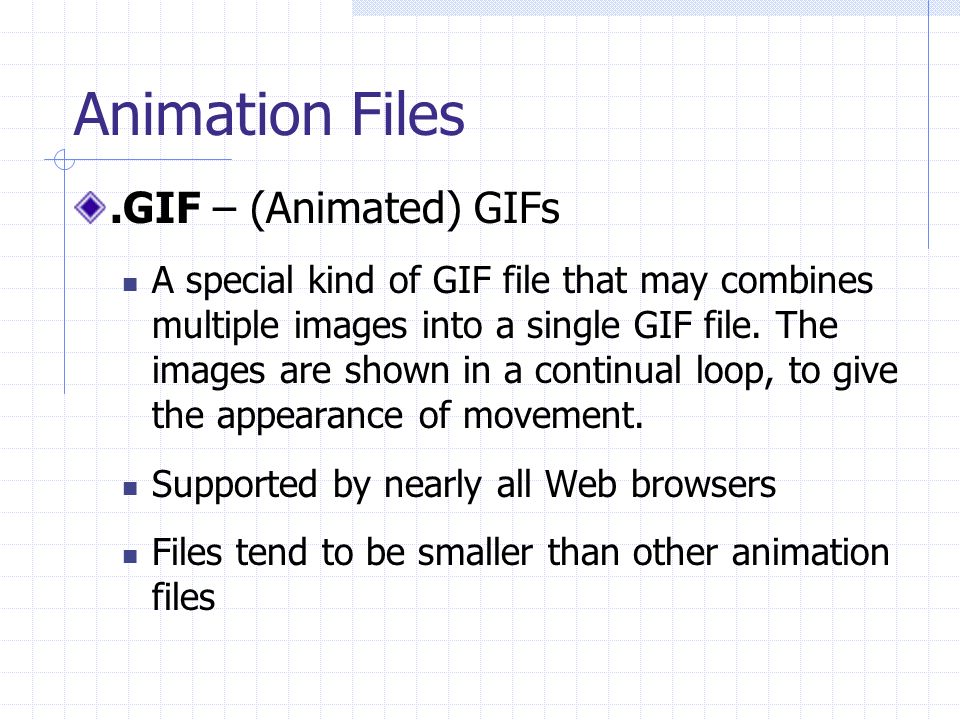 Animation Files

.GIF – (Animated) GIFs

A special kind of GIF file that may combines multiple images into a single GIF file. The images are shown in a continual loop, to give the appearance of movement.

Supported by nearly all Web browsers

Files tend to be smaller than other animation files